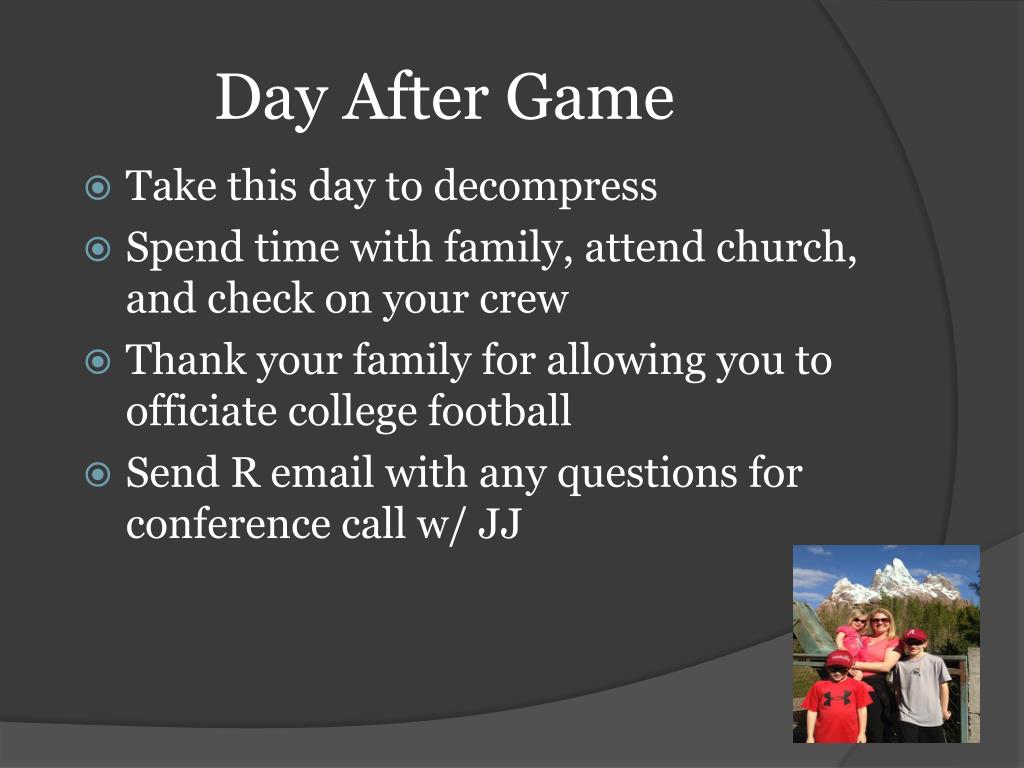 Day After Game

Take this day to decompress

Spend time with family, attend church, and check on your crew

Thank your family for allowing you to officiate college football

Send R email with any questions for conference call w/ JJ